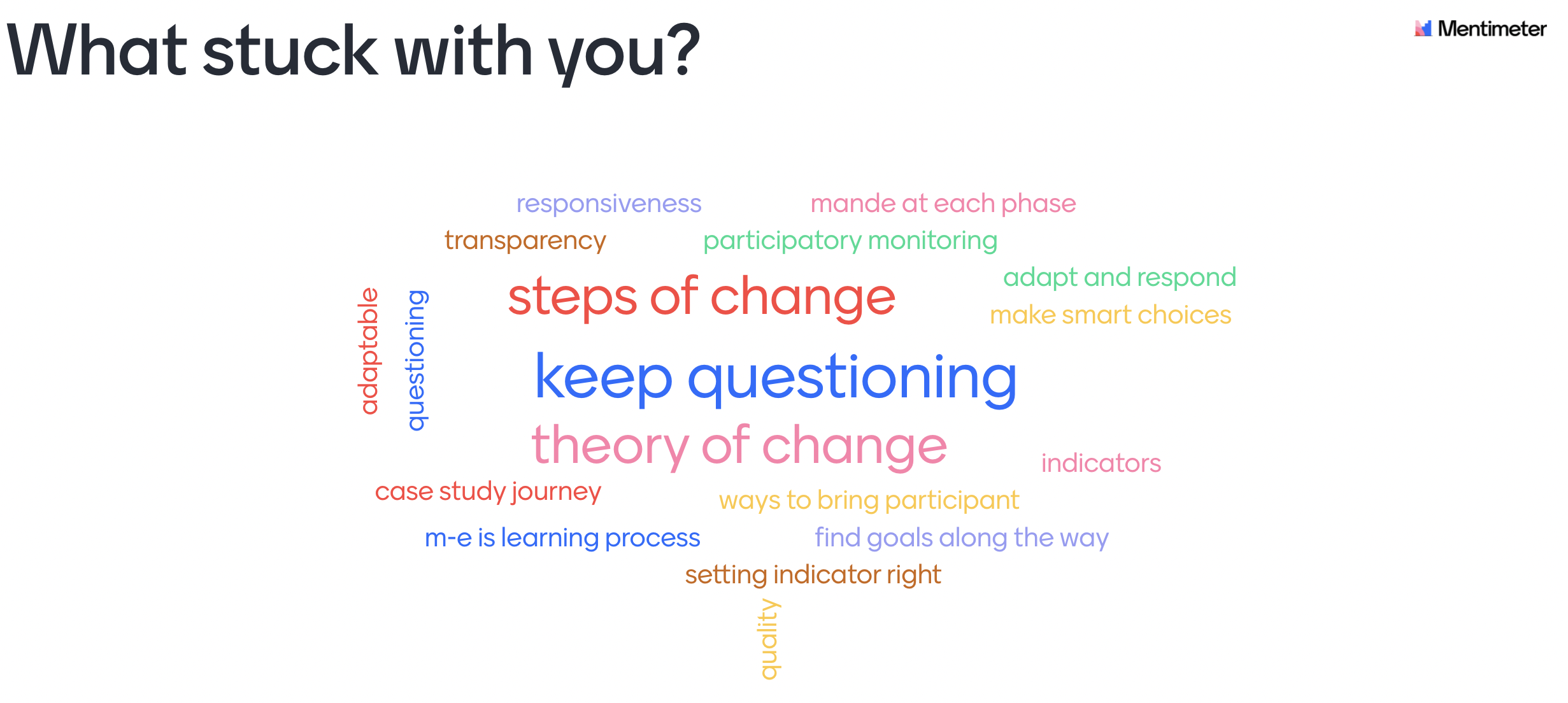 What stuck with you?

Mentimeter

responsiveness
mande at each phase
transparency
participatory monitoring
adapt and respond
adaptable
questioning
steps of change
make smart choices
keep questioning
theory of change
indicators
case study journey
ways to bring participant
m-e is learning process
find goals along the way
setting indicator right
quality